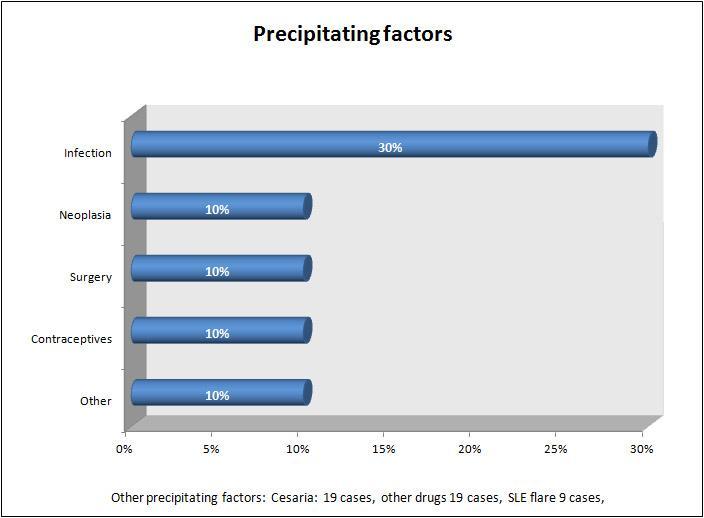 Precipitating factors

Infection
30%

Neoplasia
10%

Surgery
10%

Contraceptives
10%

Other
10%

0%
5%
10%
15%
20%
25%
30%

Other precipitating factors: Cesaria: 19 cases, other drugs 19 cases, SLE flare 9 cases,